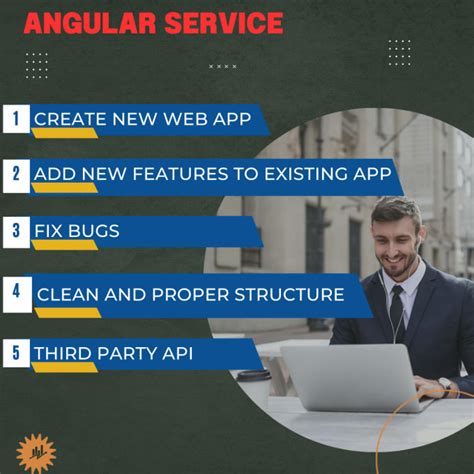 ANGULAR SERVICE

1 CREATE NEW WEB APP

2 ADD NEW FEATURES TO EXISTING APP

3 FIX BUGS

4 CLEAN AND PROPER STRUCTURE

5 THIRD PARTY API